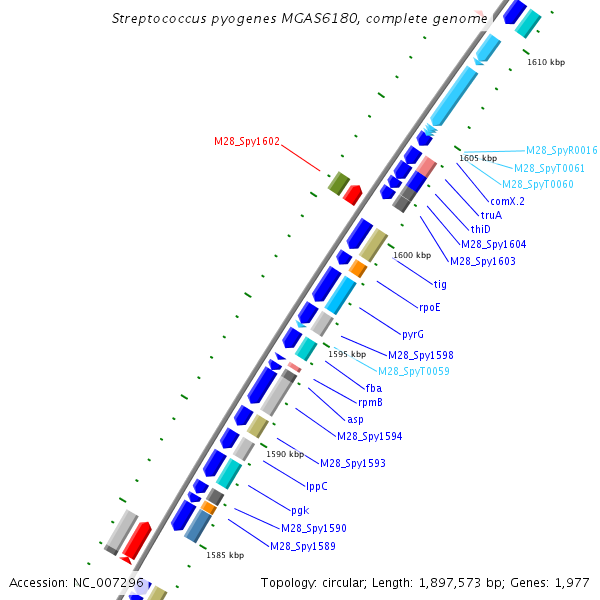 Streptococcus pyogenes MGAS6180, complete genome

1610 kbp

M28_Spy1602

M28_SpyR0016

1605 kbp

M28_SpyT0061

M28_SpyT0060

comX.2

truA

thiD

M28_Spy1604

M28_Spy1603

1600 kbp

tig

rpoE

pyrG

M28_Spy1598

1595 kbp

M28_SpyT0059

fba

rpmB

asp

M28_Spy1594

1590 kbp

M28_Spy1593

lppC

pgk

M28_Spy1590

M28_Spy1589

1585 kbp

Accession: NC_007296

Topology: circular; Length: 1,897,573 bp; Genes: 1,977